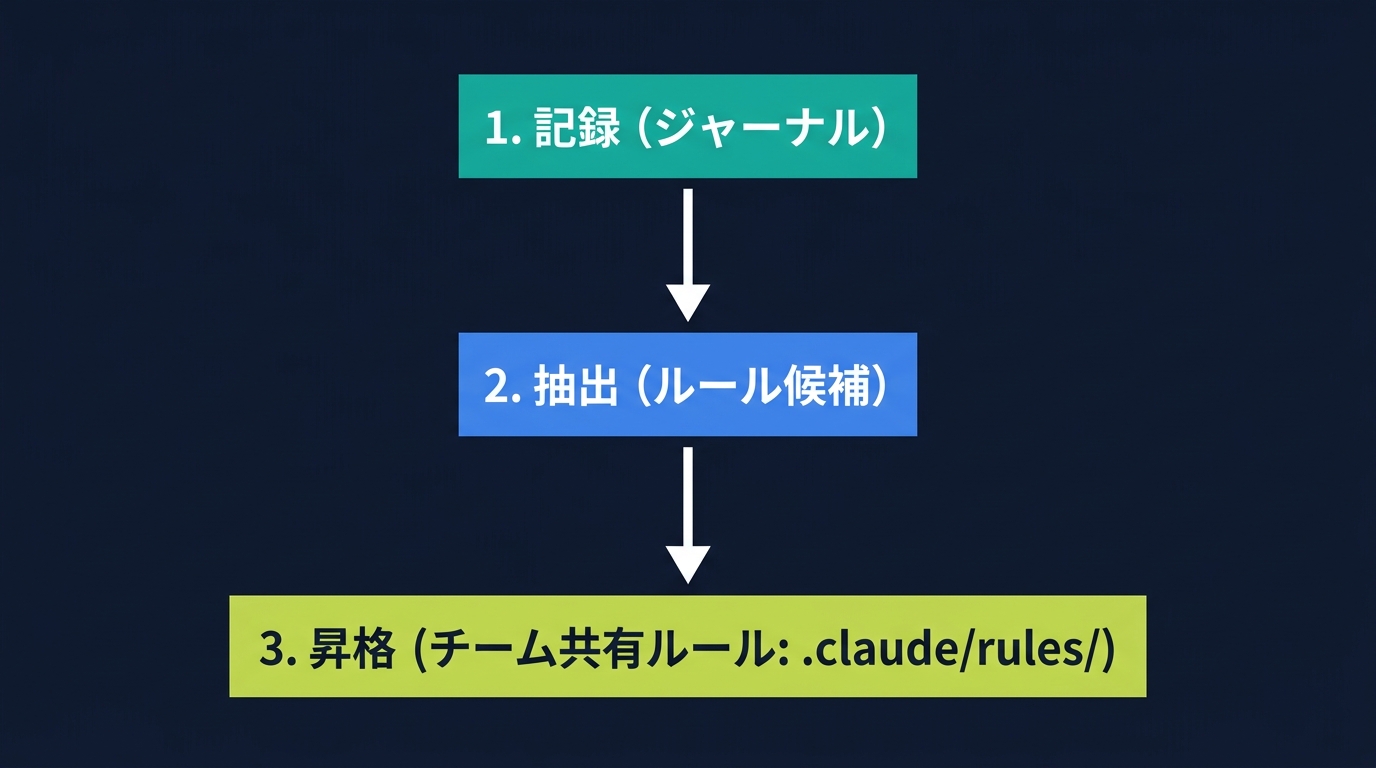 1. 記録（ジャーナル）

2. 抽出（ルール候補）

3. 昇格 (チーム共有ルール: .claude/rules/)